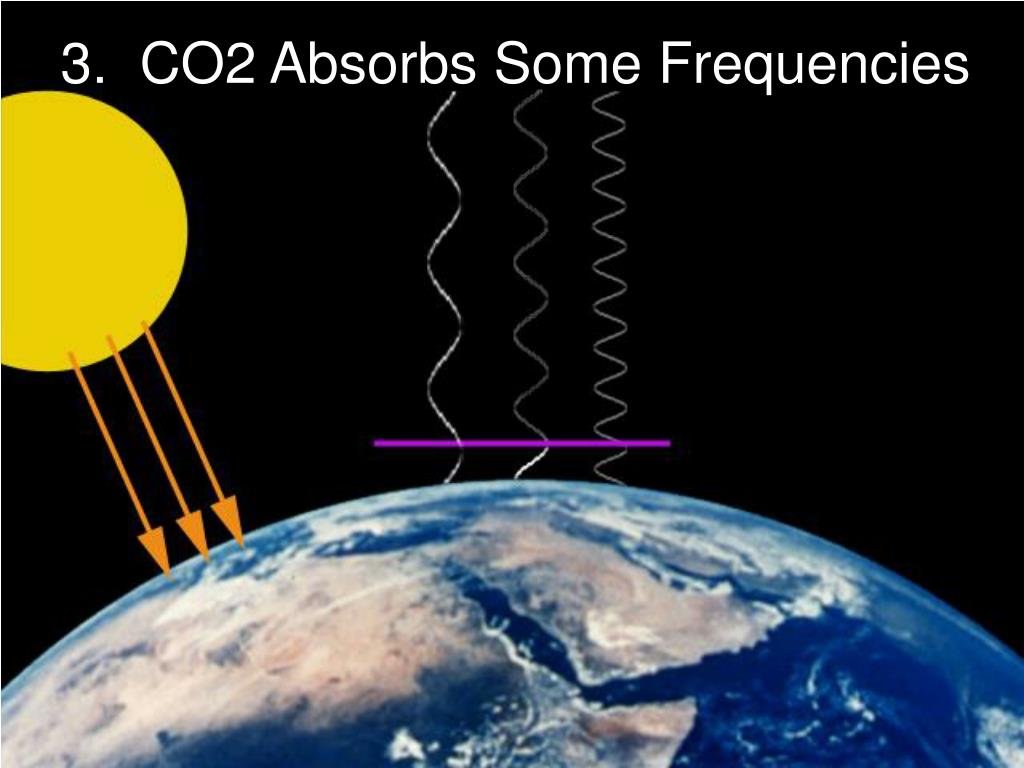 3. CO2 Absorbs Some Frequencies